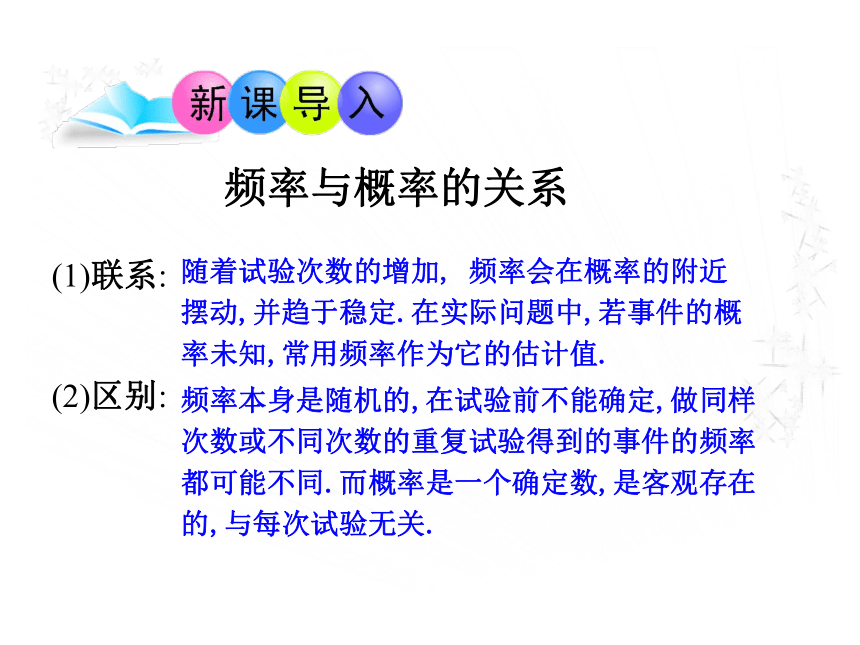 新课导入

频率与概率的关系

(1)联系: 随着试验次数的增加, 频率会在概率的附近摆动, 并趋于稳定. 在实际问题中, 若事件的概率未知, 常用频率作为它的估计值.

(2)区别: 频率本身是随机的, 在试验前不能确定, 做同样次数或不同次数的重复试验得到的事件的频率都可能不同. 而概率是一个确定数, 是客观存在的, 与每次试验无关.